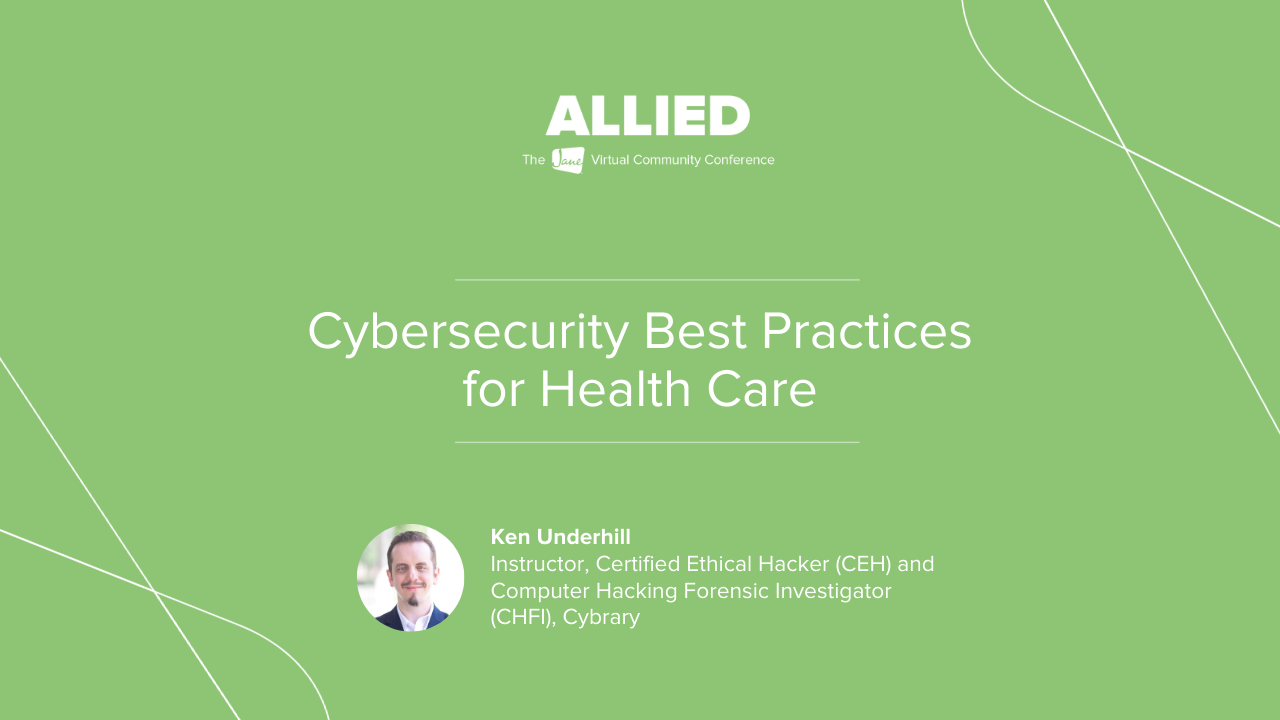 ALLIED
The Jane Virtual Community Conference

Cybersecurity Best Practices for Health Care

Ken Underhill
Instructor, Certified Ethical Hacker (CEH) and Computer Hacking Forensic Investigator (CHFI), Cybrary